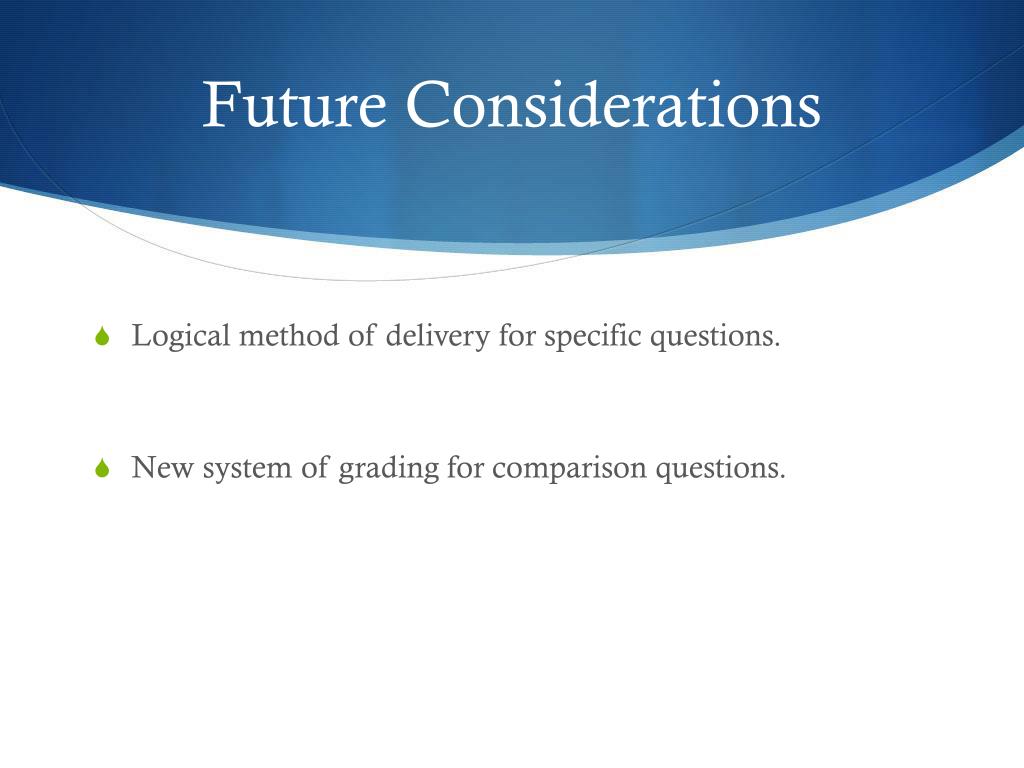 Future Considerations

Logical method of delivery for specific questions.

New system of grading for comparison questions.